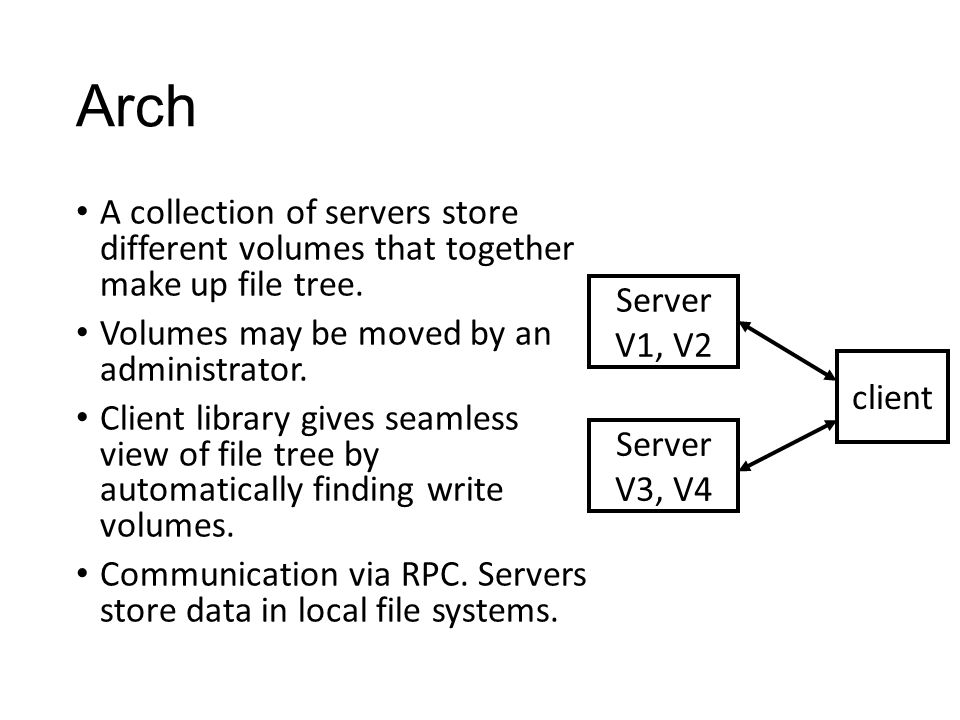 Arch

• A collection of servers store different volumes that together make up file tree.
• Volumes may be moved by an administrator.
• Client library gives seamless view of file tree by automatically finding write volumes.
• Communication via RPC. Servers store data in local file systems.

Server V1, V2

Server V3, V4

client